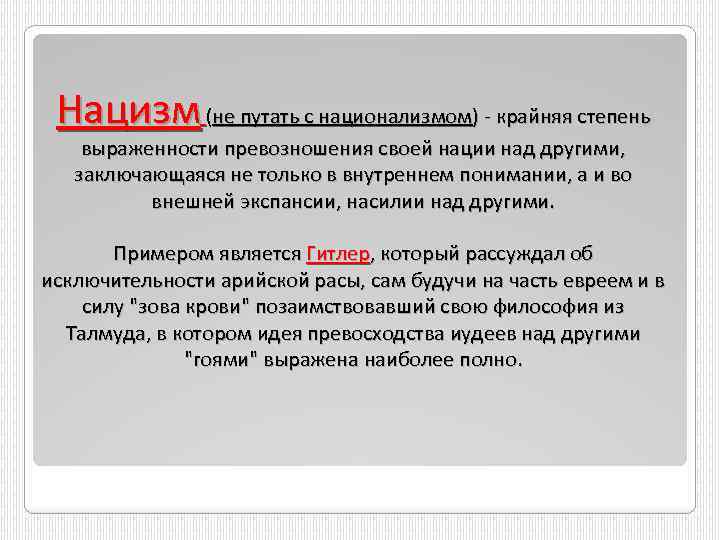 Нацизм (не путать с национализмом) - крайняя степень выраженности превозношения своей нации над другими, заключающаяся не только в внутреннем понимании, а и во внешней экспансии, насилии над другими.

Примером является Гитлер, который рассуждал об исключительности арийской расы, сам будучи на часть евреем и в силу "зова крови" позаимствовавший свою философия из Талмуда, в котором идея превосходства иудеев над другими "гоями" выражена наиболее полно.